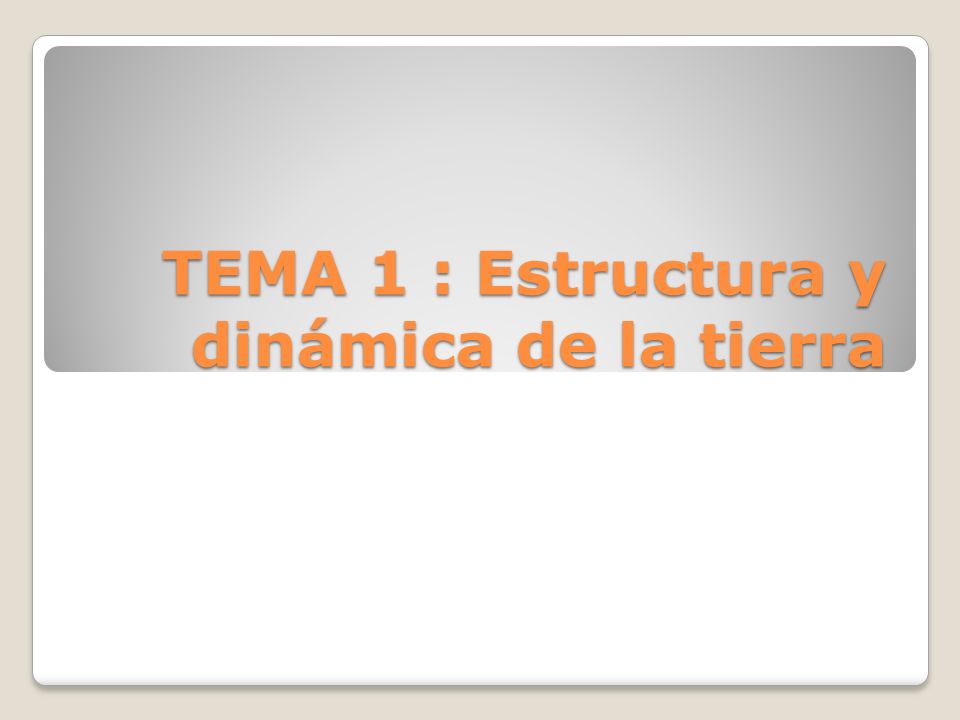 TEMA 1 : Estructura y dinámica de la tierra